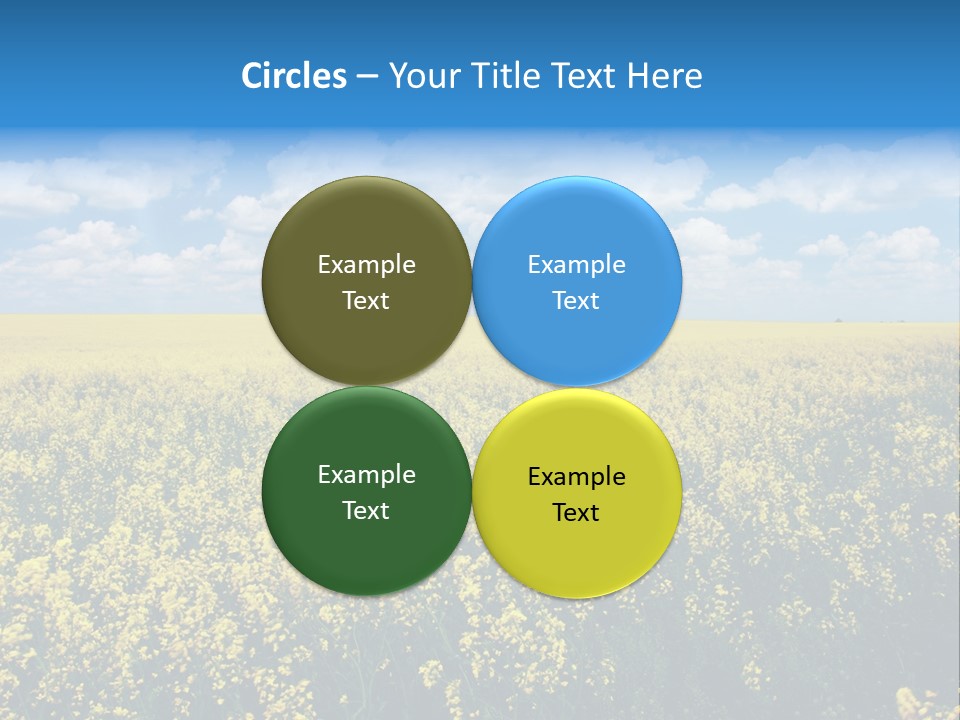 Circles – Your Title Text Here

Example Text

Example Text

Example Text

Example Text